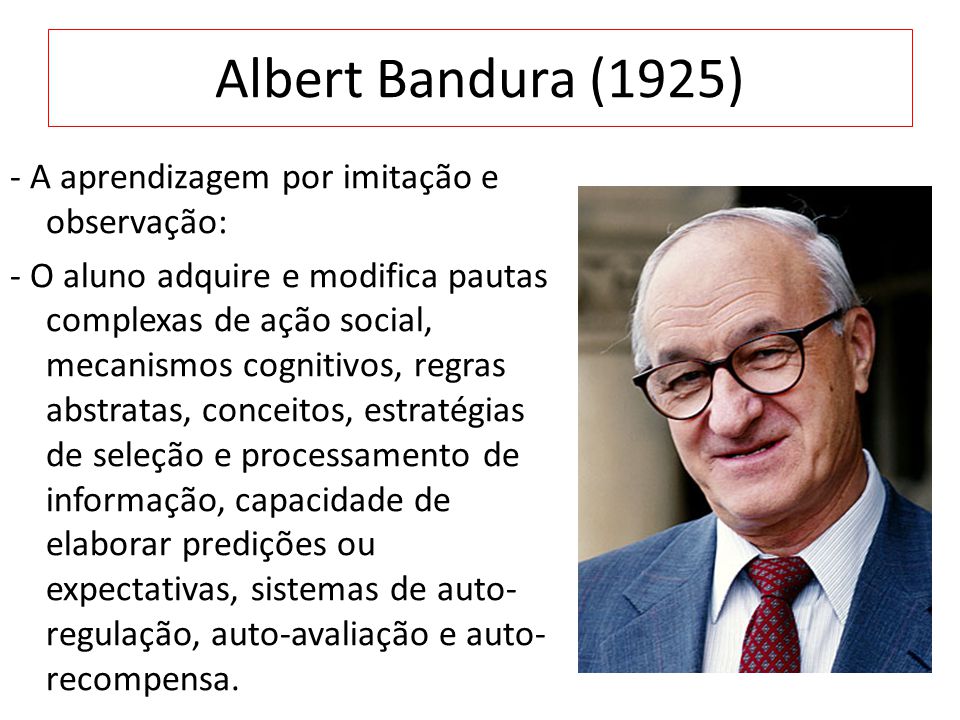 Albert Bandura (1925)

- A aprendizagem por imitação e observação:

- O aluno adquire e modifica pautas complexas de ação social, mecanismos cognitivos, regras abstratas, conceitos, estratégias de seleção e processamento de informação, capacidade de elaborar predições ou expectativas, sistemas de auto-regulação, auto-avaliação e auto-recompensa.